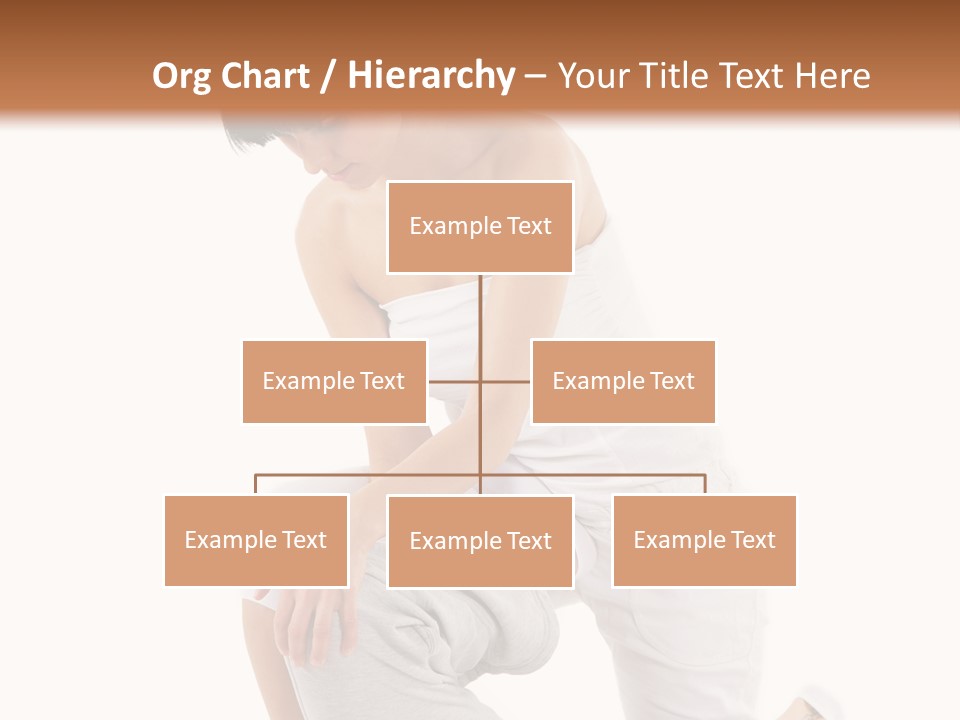 Org Chart / Hierarchy – Your Title Text Here

Example Text

Example Text

Example Text

Example Text

Example Text

Example Text